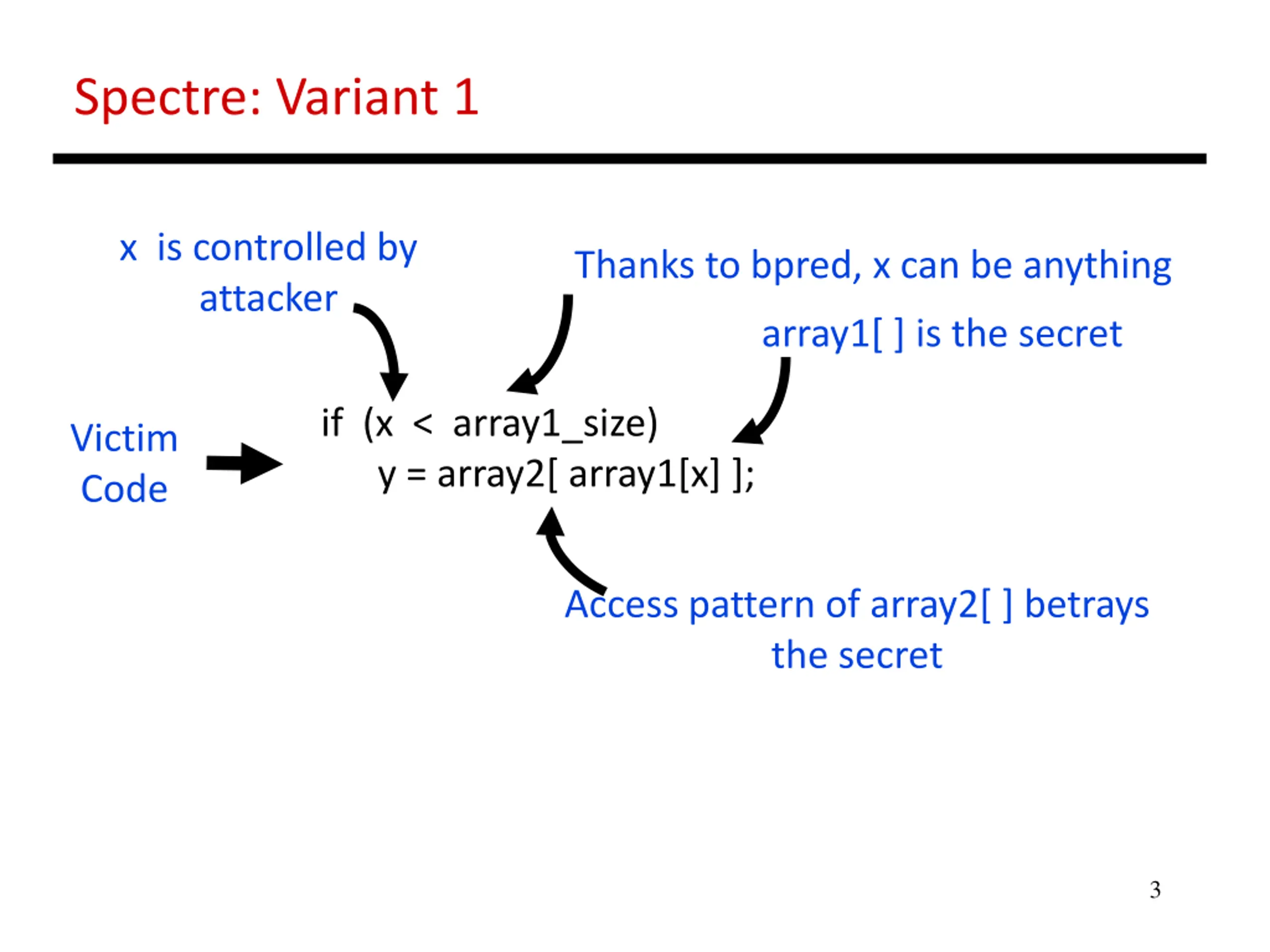 Spectre: Variant 1

x is controlled by attacker

Thanks to bpred, x can be anything

array1[ ] is the secret

Victim Code

if (x < array1_size)
y = array2[ array1[x] ];

Access pattern of array2[ ] betrays the secret

3